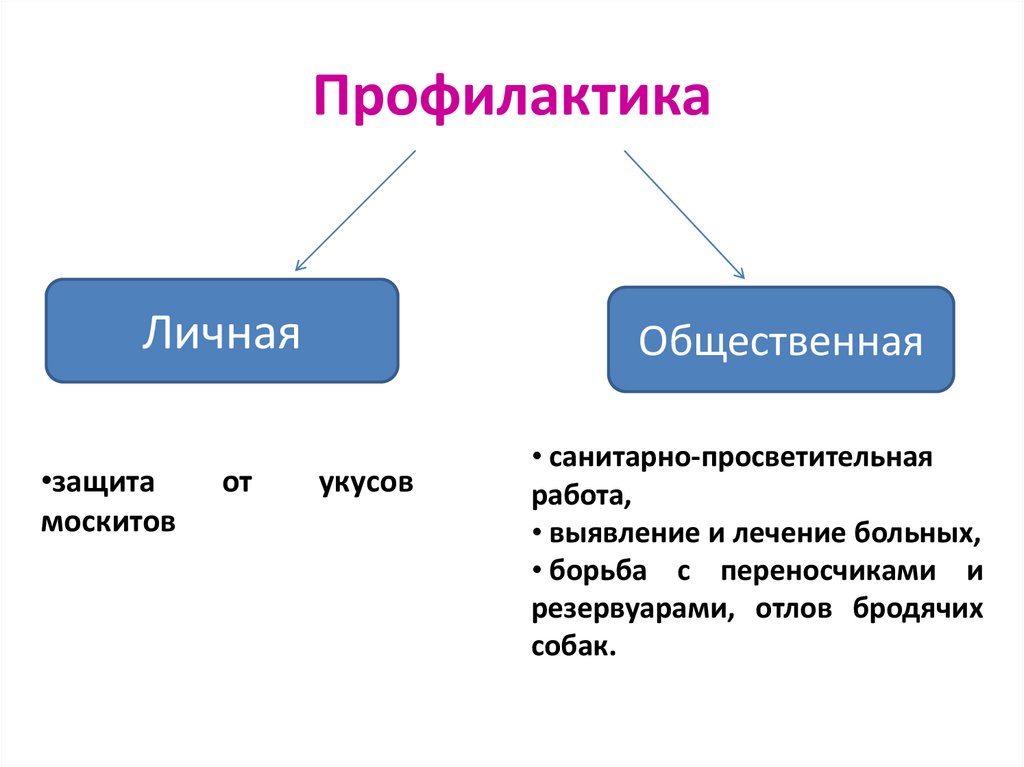 Профилактика

Личная

Общественная

•защита от укусов москитов

• санитарно-просветительная работа,
• выявление и лечение больных,
• борьба с переносчиками и резервуарами, отлов бродячих собак.